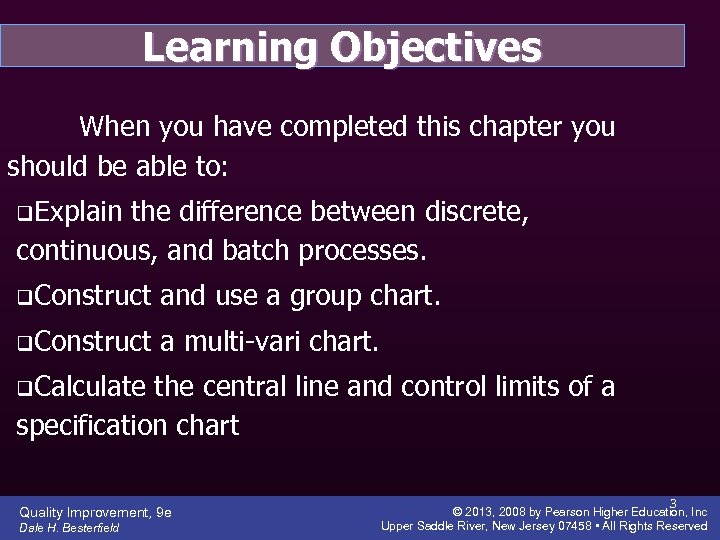 Learning Objectives

When you have completed this chapter you should be able to:

❑Explain the difference between discrete, continuous, and batch processes.

❑Construct and use a group chart.

❑Construct a multi-vari chart.

❑Calculate the central line and control limits of a specification chart

3

Quality Improvement, 9e
Dale H. Besterfield

© 2013, 2008 by Pearson Higher Education, Inc
Upper Saddle River, New Jersey 07458 • All Rights Reserved